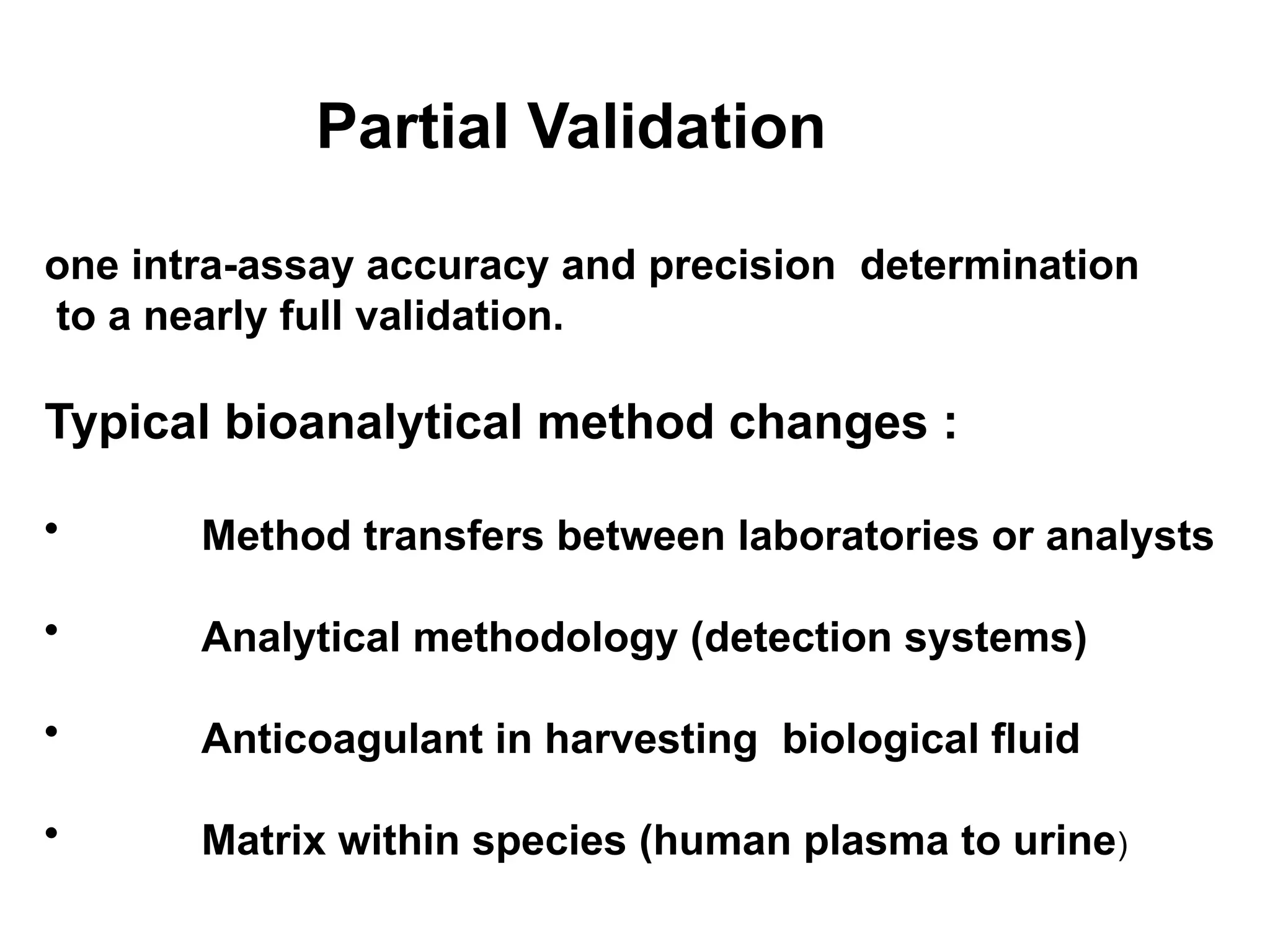 Partial Validation

one intra-assay accuracy and precision determination to a nearly full validation.

Typical bioanalytical method changes :

• Method transfers between laboratories or analysts

• Analytical methodology (detection systems)

• Anticoagulant in harvesting biological fluid

• Matrix within species (human plasma to urine)